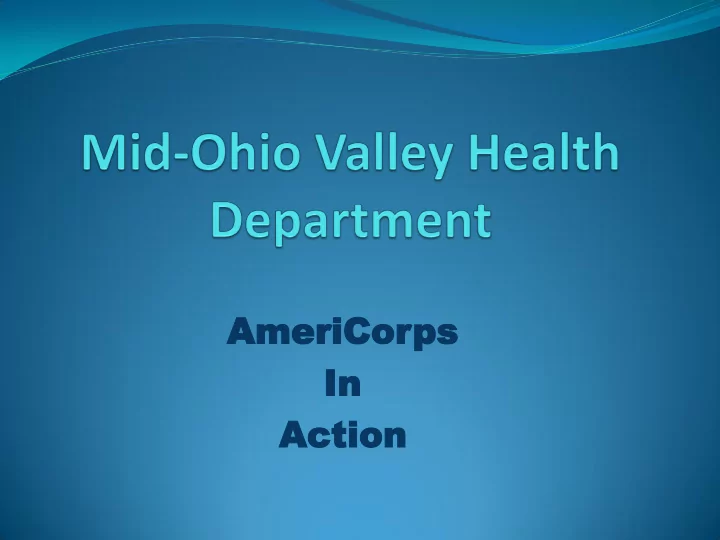 Mid-Ohio Valley Health Department

AmeriCorps
In
Action